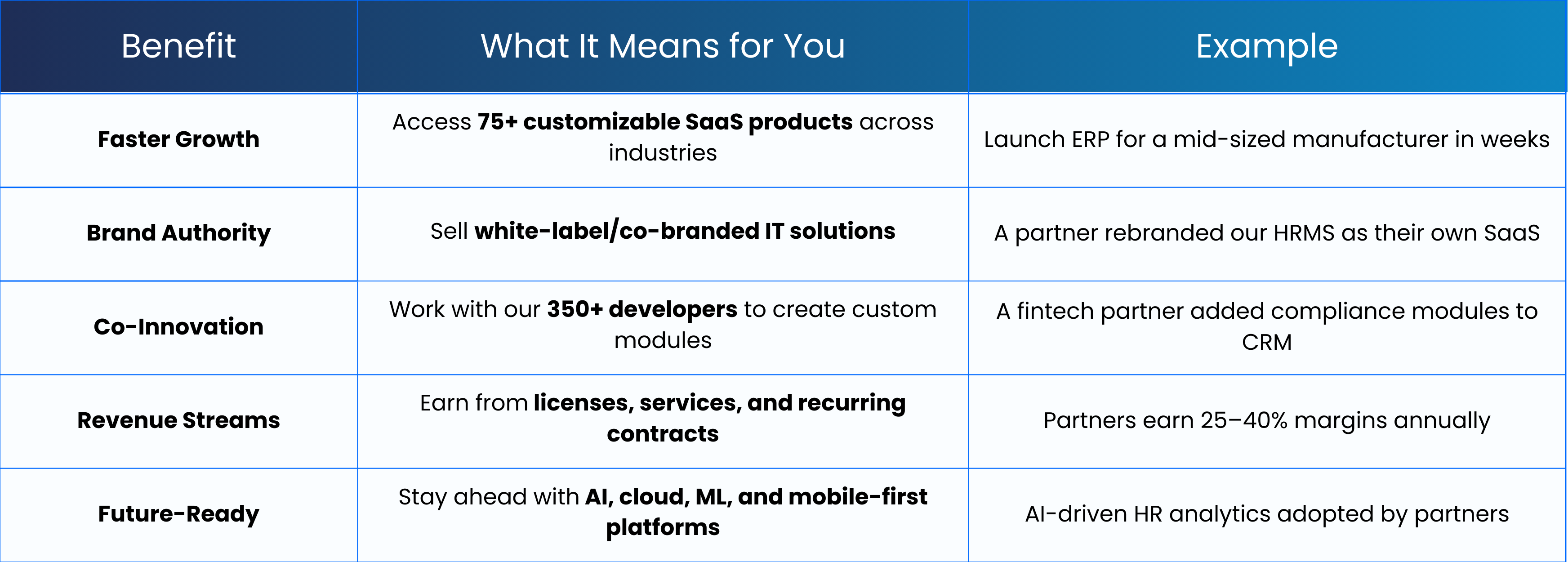 | Benefit | What It Means for You | Example |
|---|---|---|
| Faster Growth | Access 75+ customizable SaaS products across industries | Launch ERP for a mid-sized manufacturer in weeks |
| Brand Authority | Sell white-label/co-branded IT solutions | A partner rebranded our HRMS as their own SaaS |
| Co-Innovation | Work with our 350+ developers to create custom modules | A fintech partner added compliance modules to CRM |
| Revenue Streams | Earn from licenses, services, and recurring contracts | Partners earn 25–40% margins annually |
| Future-Ready | Stay ahead with AI, cloud, ML, and mobile-first platforms | AI-driven HR analytics adopted by partners |